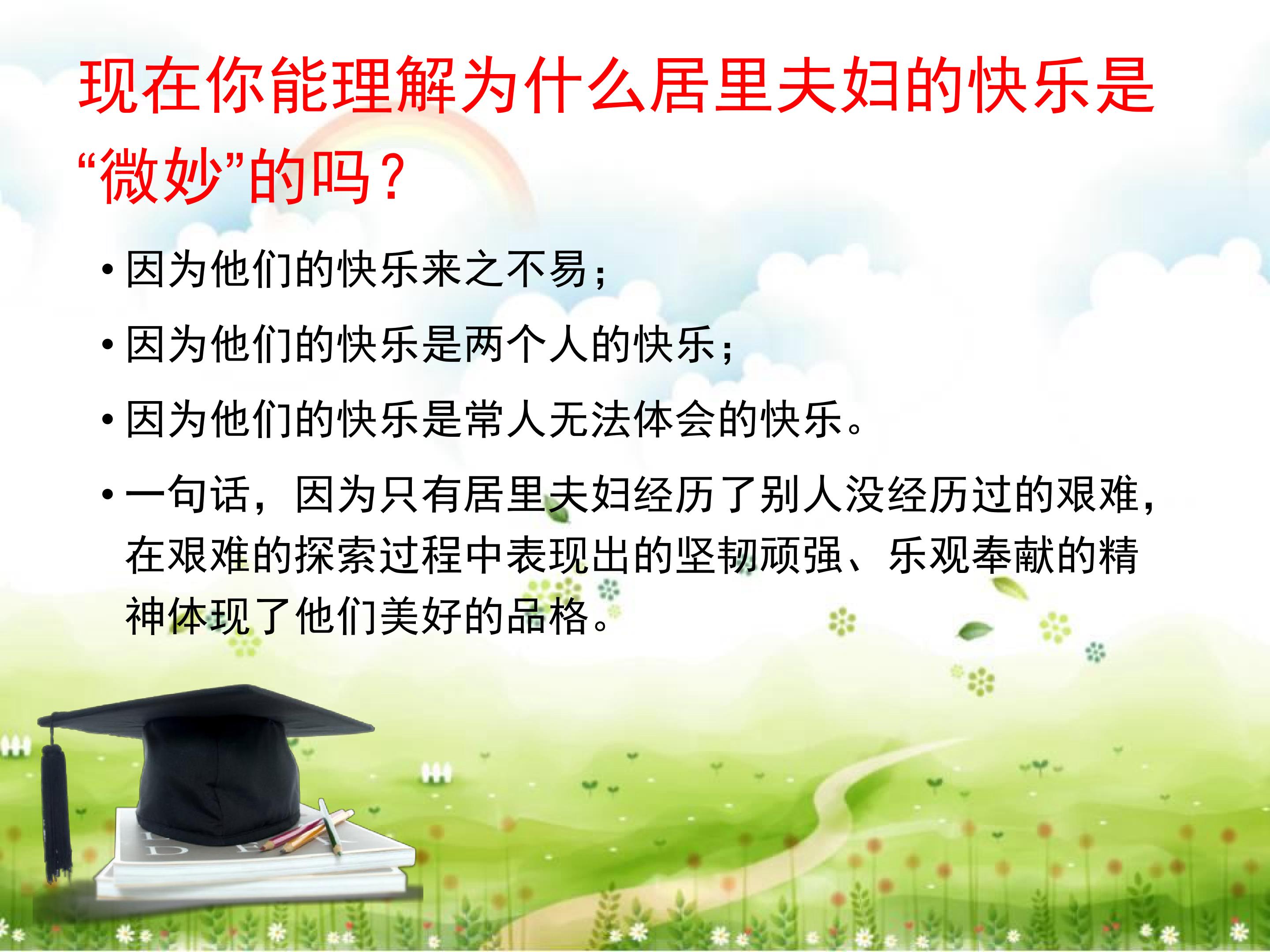 现在你能理解为什么居里夫妇的快乐是“微妙”的吗？

• 因为他们的快乐来之不易；

• 因为他们的快乐是两个人的快乐；

• 因为他们的快乐是常人无法体会的快乐。

• 一句话，因为只有居里夫妇经历了别人没经历过的艰难，在艰难的探索过程中表现出的坚韧顽强、乐观奉献的精神体现了他们美好的品格。